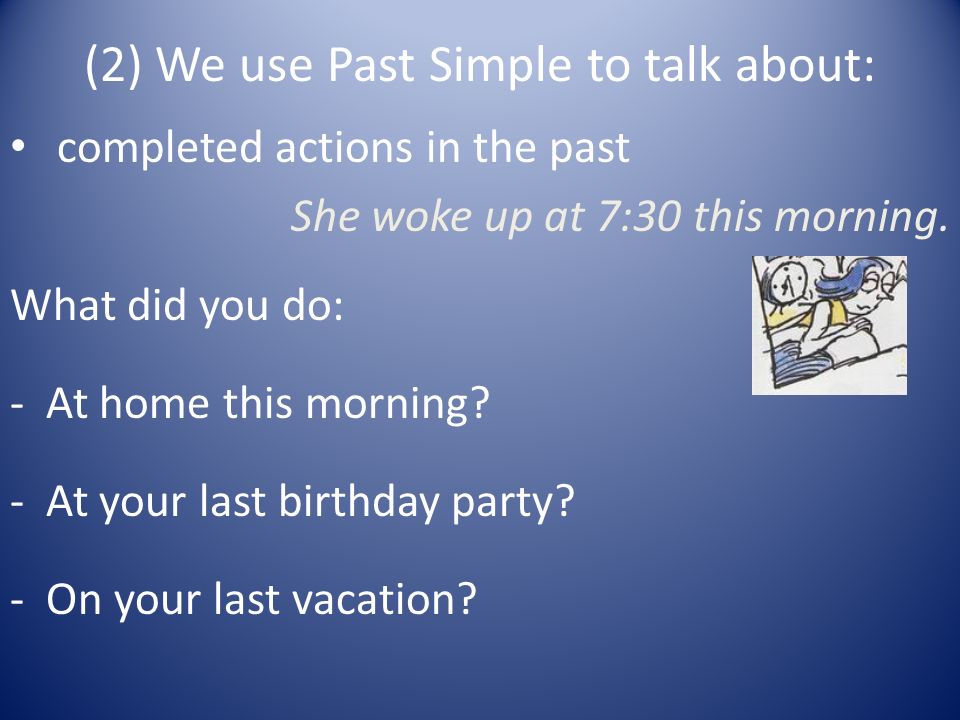 (2) We use Past Simple to talk about:

• completed actions in the past

She woke up at 7:30 this morning.

What did you do:

- At home this morning?

- At your last birthday party?

- On your last vacation?